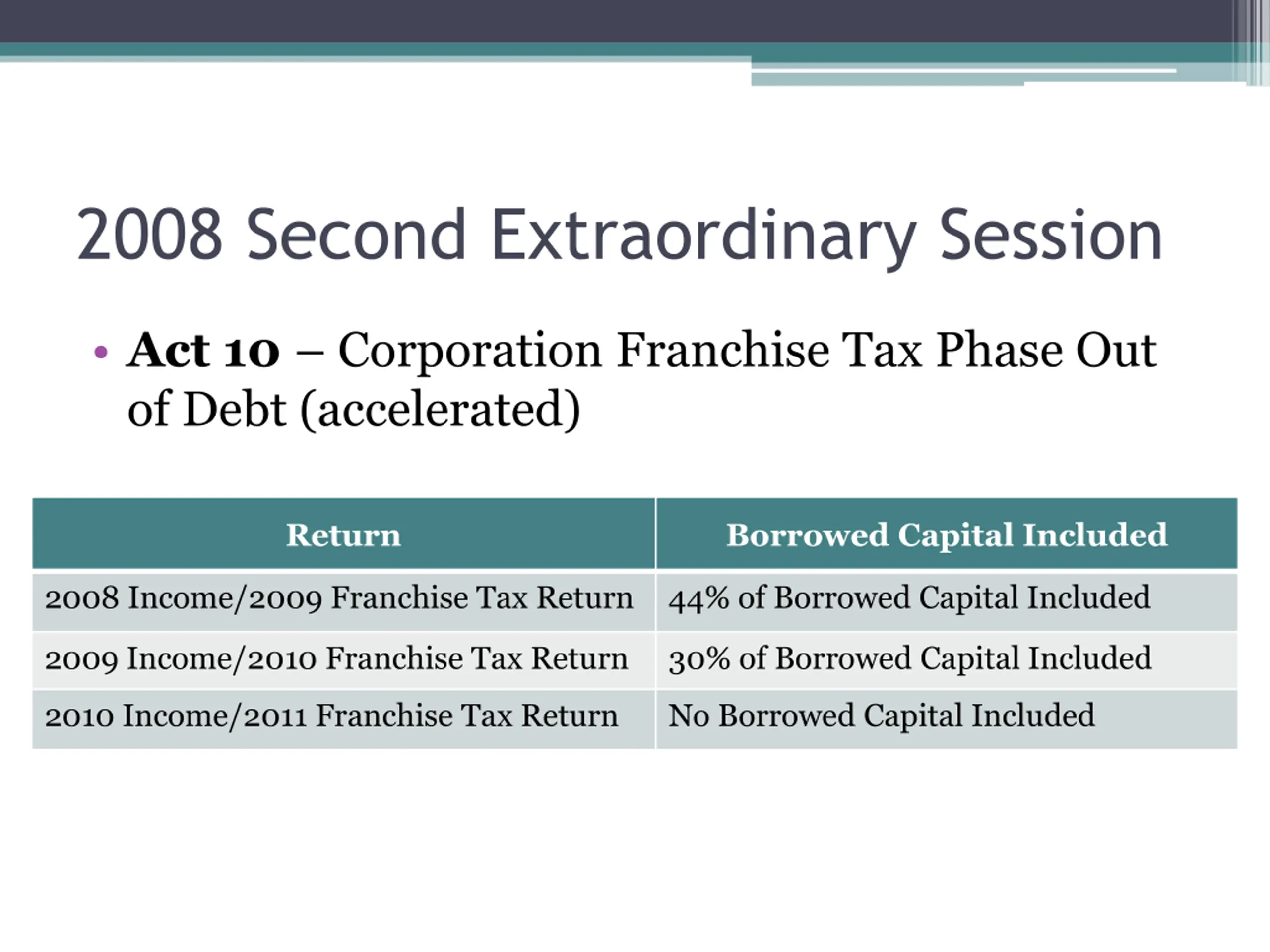 2008 Second Extraordinary Session

• Act 10 – Corporation Franchise Tax Phase Out of Debt (accelerated)

| Return | Borrowed Capital Included |
|---|---|
| 2008 Income/2009 Franchise Tax Return | 44% of Borrowed Capital Included |
| 2009 Income/2010 Franchise Tax Return | 30% of Borrowed Capital Included |
| 2010 Income/2011 Franchise Tax Return | No Borrowed Capital Included |